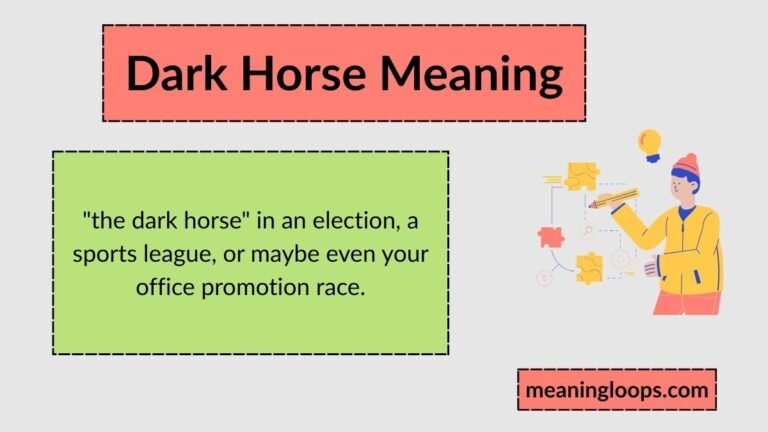 Dark Horse Meaning

"the dark horse" in an election, a sports league, or maybe even your office promotion race.

meaningloops.com